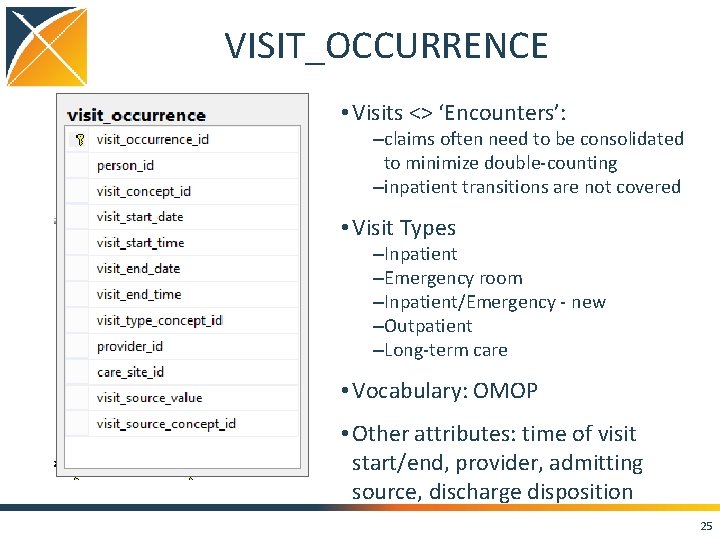 VISIT_OCCURRENCE

visit_occurrence
visit_occurrence_id
person_id
visit_concept_id
visit_start_date
visit_start_time
visit_end_date
visit_end_time
visit_type_concept_id
provider_id
care_site_id
visit_source_value
visit_source_concept_id

• Visits <> 'Encounters':
– claims often need to be consolidated to minimize double-counting
– inpatient transitions are not covered

• Visit Types
– Inpatient
– Emergency room
– Inpatient/Emergency - new
– Outpatient
– Long-term care

• Vocabulary: OMOP

• Other attributes: time of visit start/end, provider, admitting source, discharge disposition

25